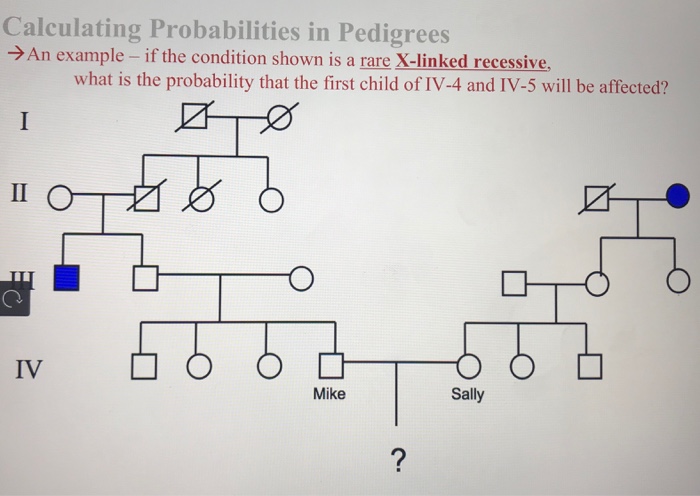 Calculating Probabilities in Pedigrees

→An example – if the condition shown is a rare X-linked recessive, what is the probability that the first child of IV-4 and IV-5 will be affected?

I

II

III

IV

Mike

Sally

?